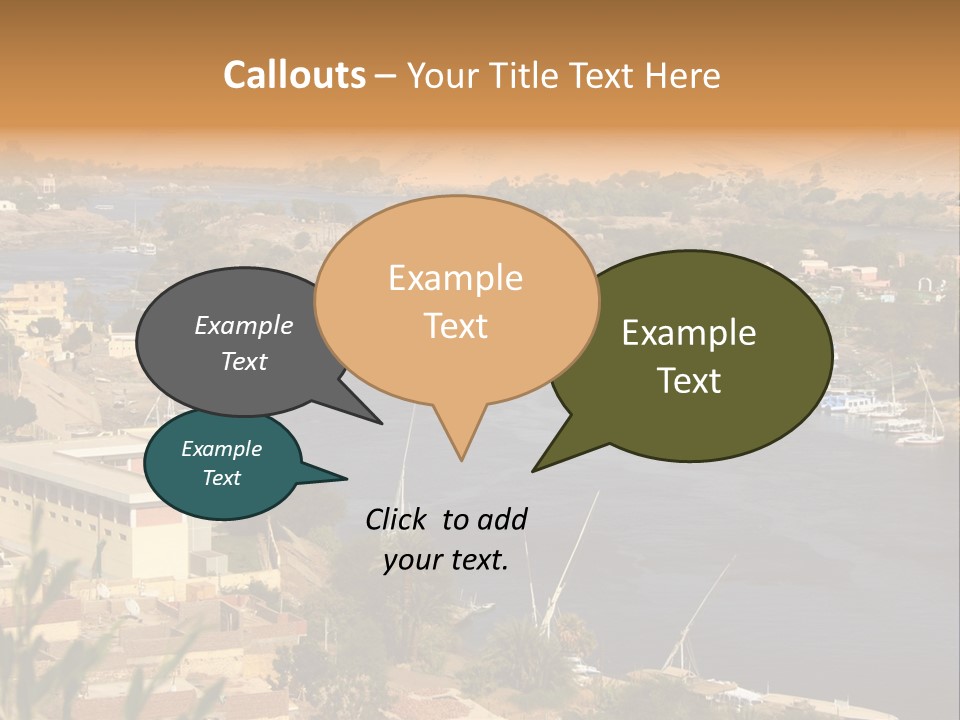 Callouts – Your Title Text Here

Example Text

Example Text

Example Text

Example Text

Click to add your text.